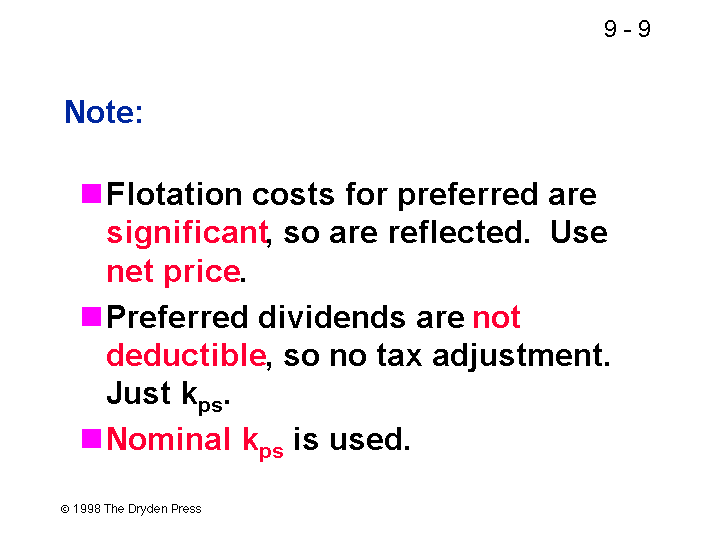 9 - 9

Note:

Flotation costs for preferred are significant, so are reflected. Use net price.

Preferred dividends are not deductible, so no tax adjustment. Just $k_{ps}$.

Nominal $k_{ps}$ is used.

© 1998 The Dryden Press